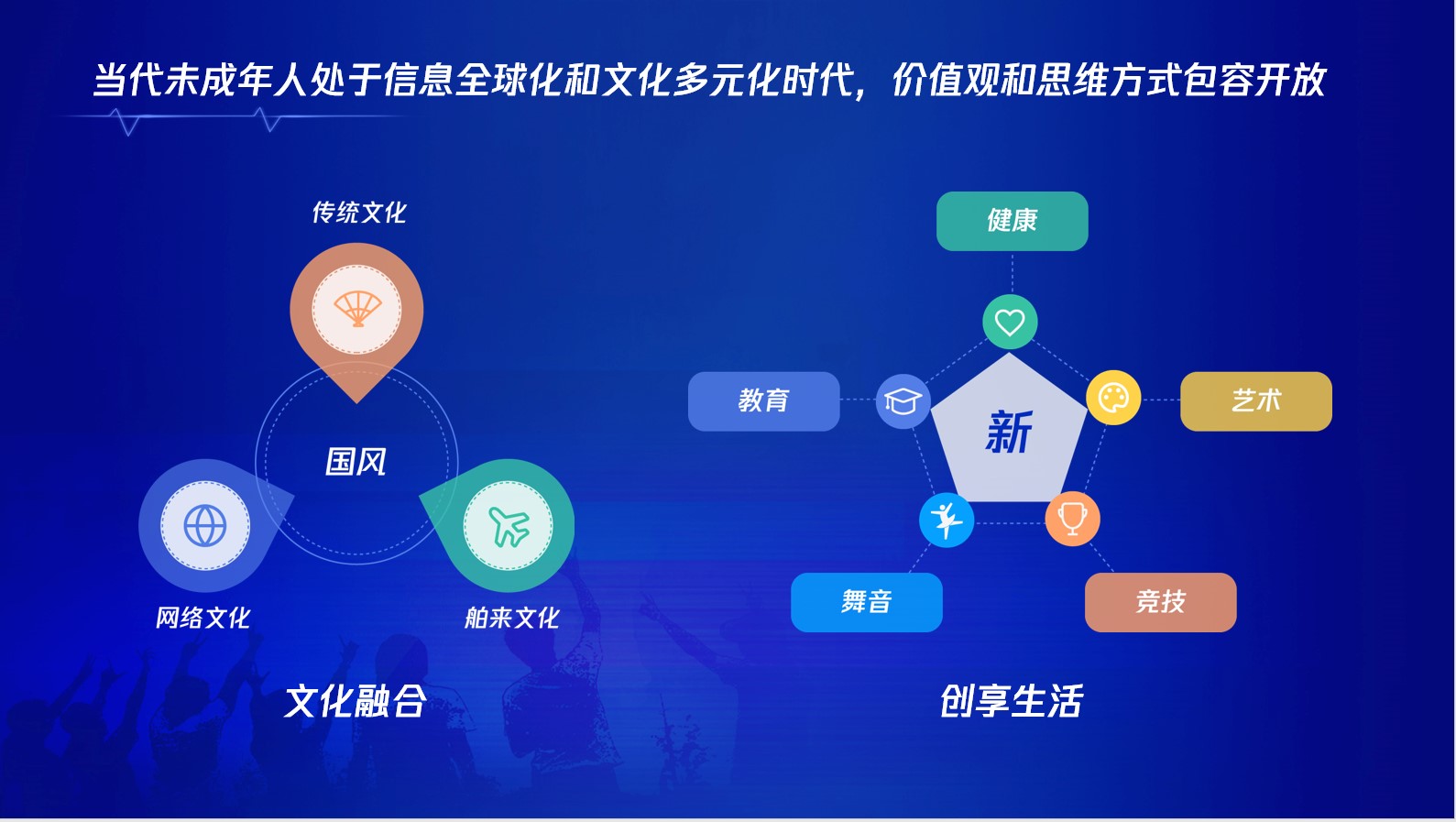 当代未成年人处于信息全球化和文化多元化时代，价值观和思维方式包容开放

传统文化

国风

网络文化

舶来文化

文化融合

健康

教育

新

艺术

舞音

竞技

创享生活